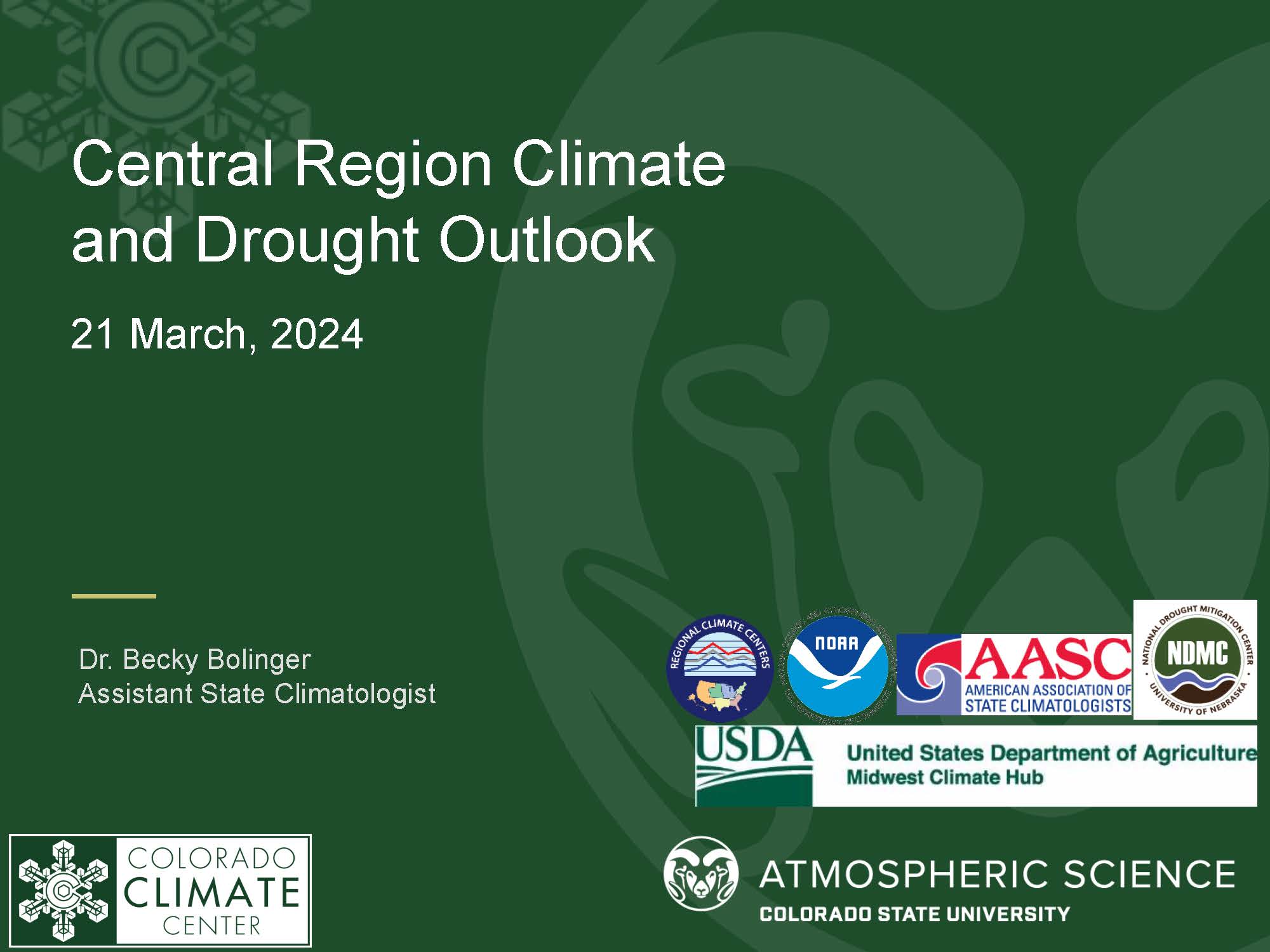 Central Region Climate and Drought Outlook

21 March, 2024

Dr. Becky Bolinger
Assistant State Climatologist

REGIONAL CLIMATE CENTERS

NOAA

AASC
AMERICAN ASSOCIATION OF STATE CLIMATOLOGISTS

NATIONAL DROUGHT MITIGATION CENTER
NDMC
UNIVERSITY OF NEBRASKA

USDA
United States Department of Agriculture
Midwest Climate Hub

COLORADO CLIMATE CENTER

ATMOSPHERIC SCIENCE
COLORADO STATE UNIVERSITY